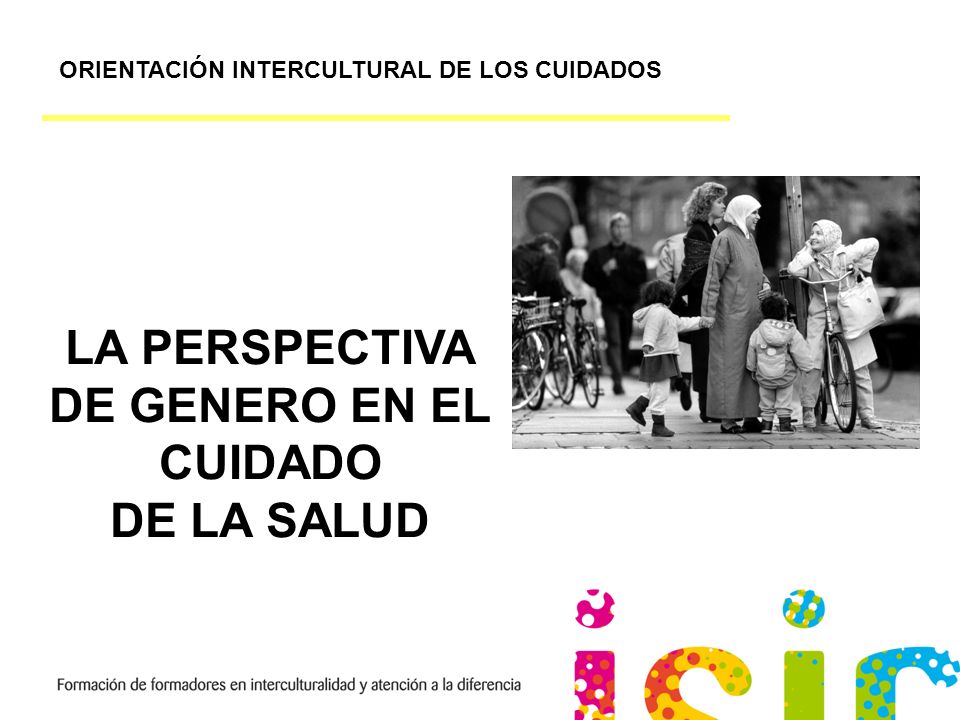 ORIENTACIÓN INTERCULTURAL DE LOS CUIDADOS

LA PERSPECTIVA DE GENERO EN EL CUIDADO DE LA SALUD

Formación de formadores en interculturalidad y atención a la diferencia

isic